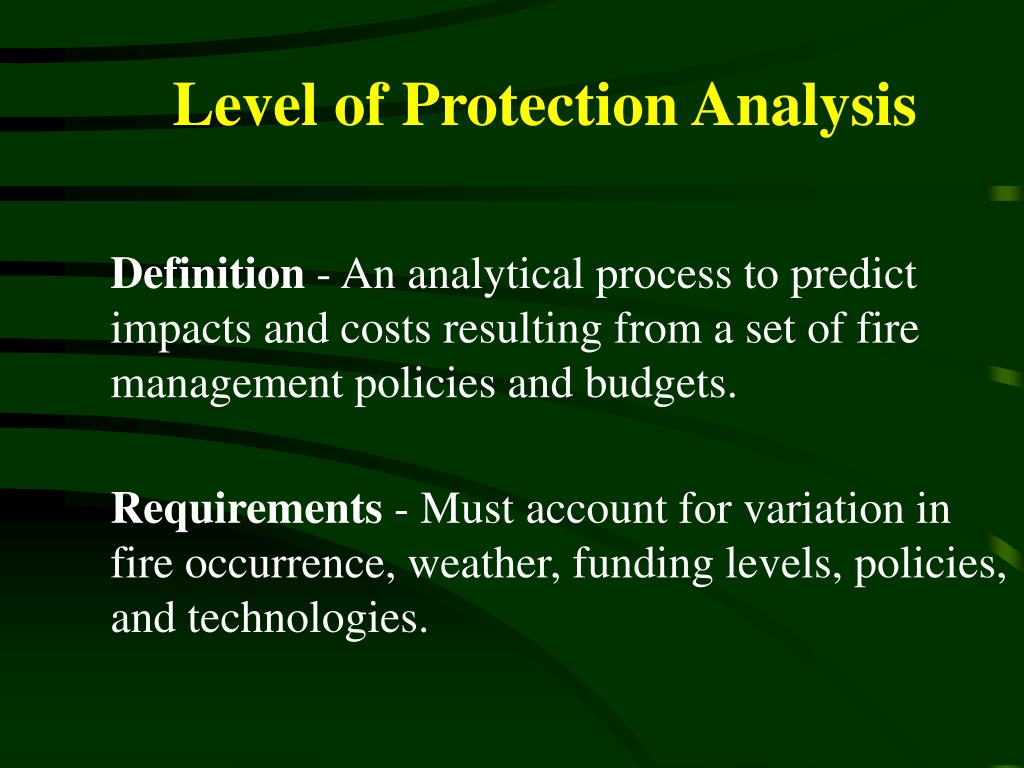 Level of Protection Analysis

Definition - An analytical process to predict impacts and costs resulting from a set of fire management policies and budgets.

Requirements - Must account for variation in fire occurrence, weather, funding levels, policies, and technologies.